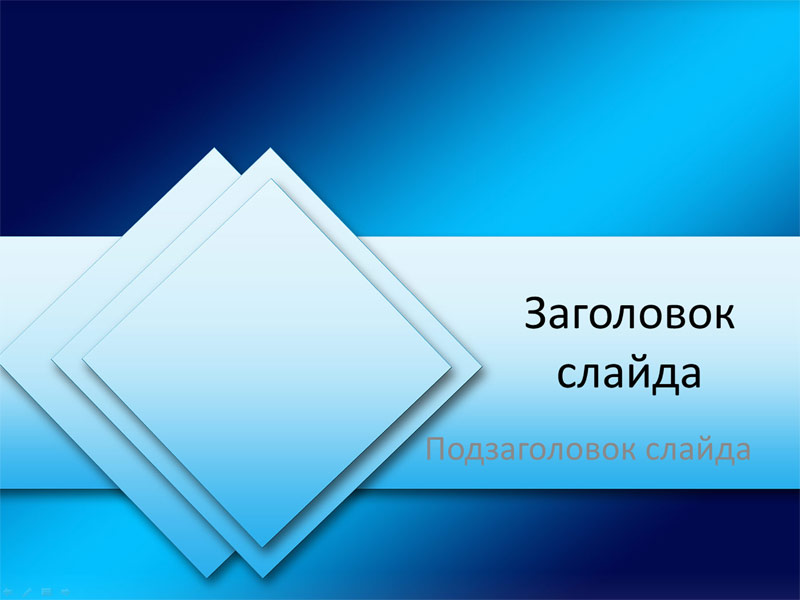 Заголовок слайда

Подзаголовок слайда